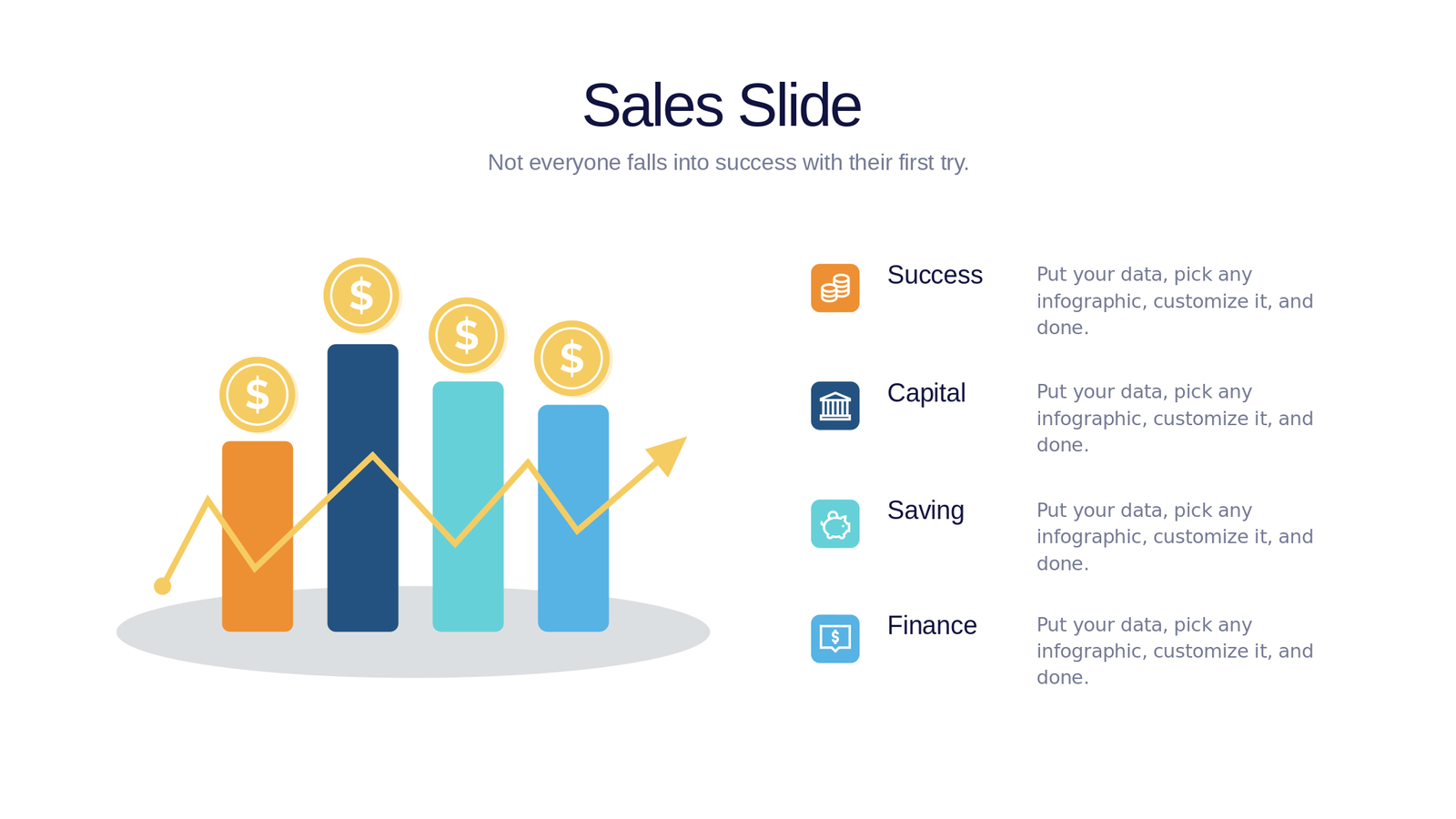 Sales Slide

Not everyone falls into success with their first try.

$

$

$

$

Success

Put your data, pick any infographic, customize it, and done.

Capital

Put your data, pick any infographic, customize it, and done.

Saving

Put your data, pick any infographic, customize it, and done.

Finance

Put your data, pick any infographic, customize it, and done.